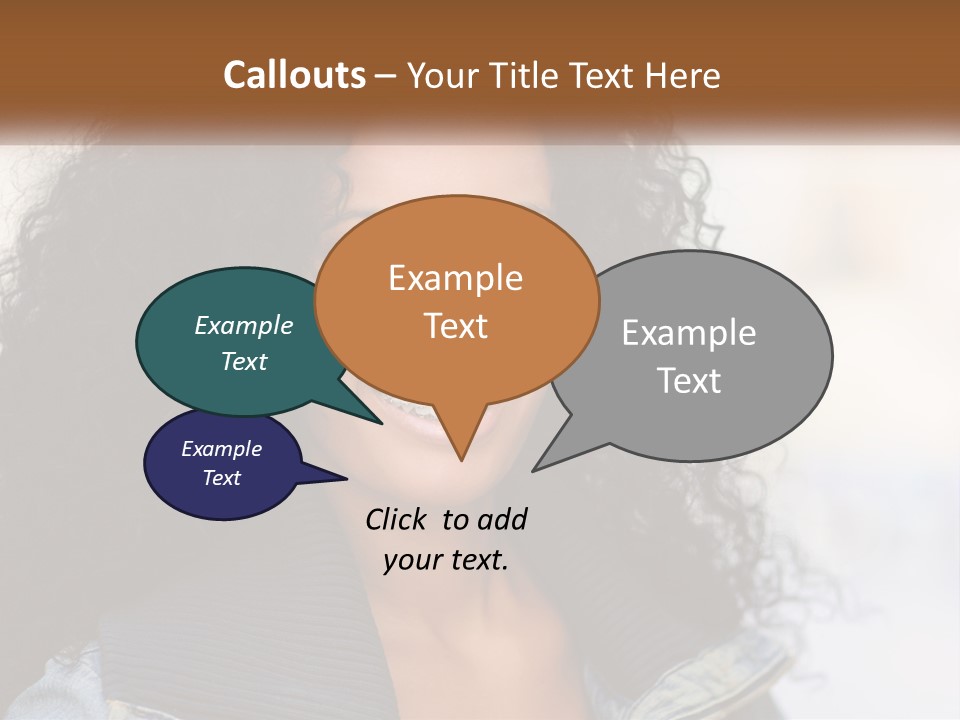 Callouts – Your Title Text Here

Example Text

Example Text

Example Text

Example Text

Click to add your text.